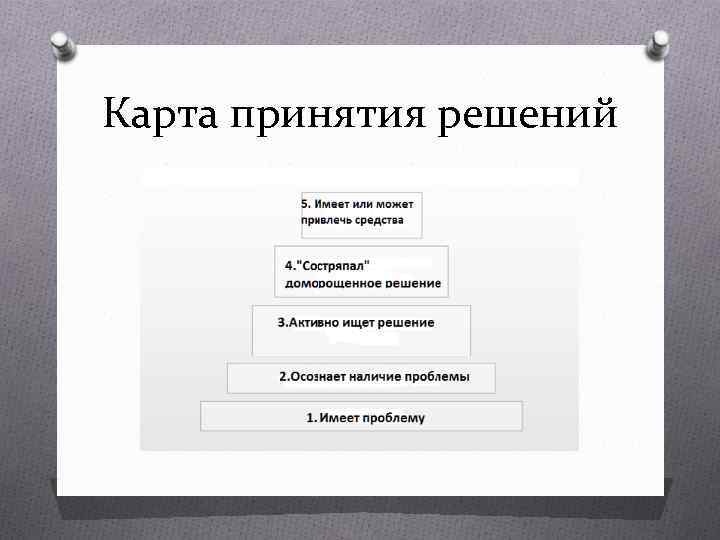 Карта принятия решений

5. Имеет или может привлечь средства

4."Состряпал" доморощенное решение

3.Активно ищет решение

2.Осознает наличие проблемы

1. Имеет проблему